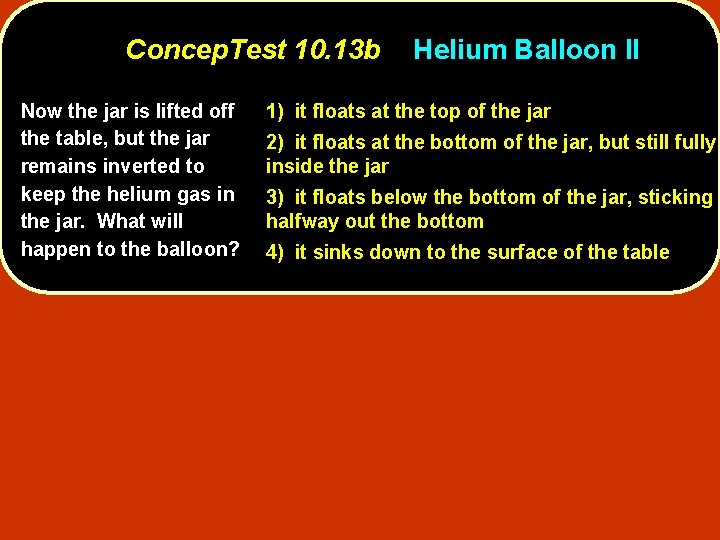 ConcepTest 10.13b Helium Balloon II

Now the jar is lifted off the table, but the jar remains inverted to keep the helium gas in the jar. What will happen to the balloon?

1) it floats at the top of the jar

2) it floats at the bottom of the jar, but still fully inside the jar

3) it floats below the bottom of the jar, sticking halfway out the bottom

4) it sinks down to the surface of the table